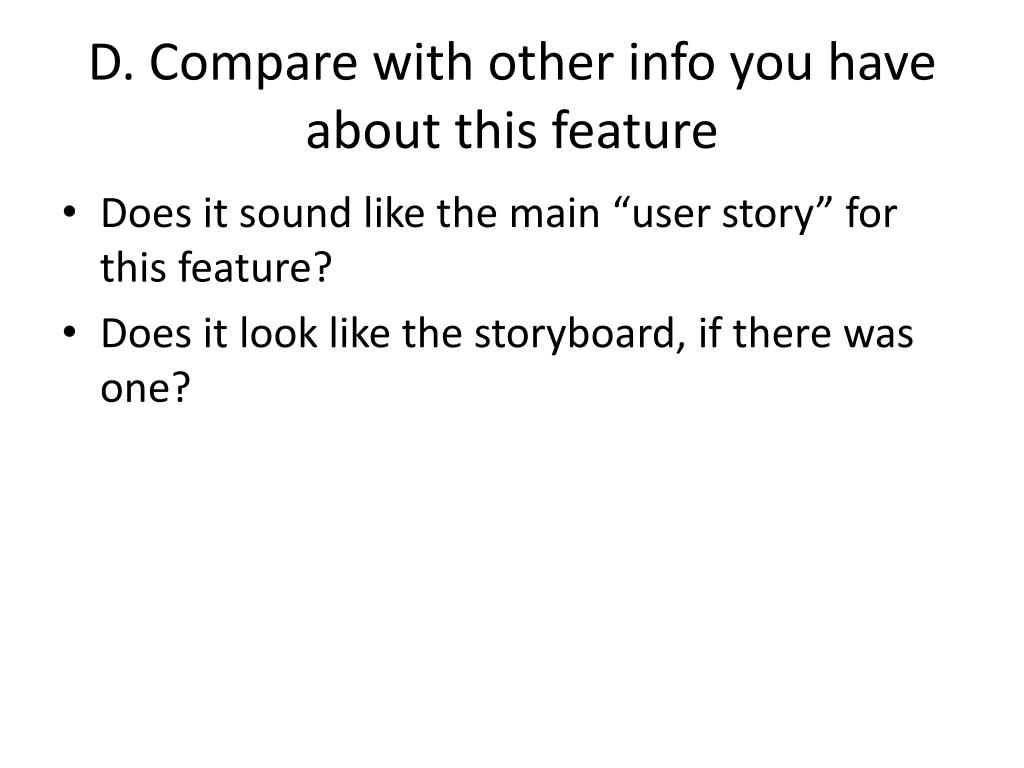 D. Compare with other info you have about this feature

• Does it sound like the main “user story” for this feature?
• Does it look like the storyboard, if there was one?